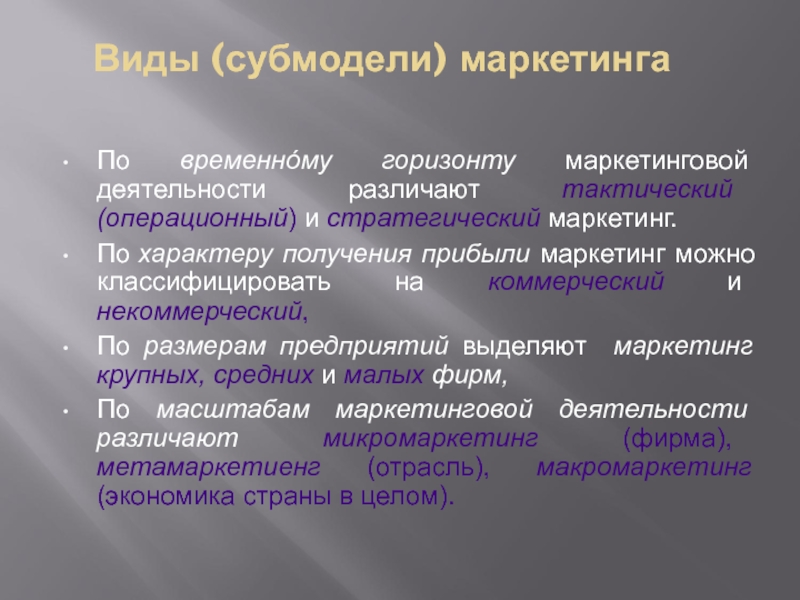 Виды (субмодели) маркетинга

• По временно́му горизонту маркетинговой деятельности различают тактический (операционный) и стратегический маркетинг.

• По характеру получения прибыли маркетинг можно классифицировать на коммерческий и некоммерческий,

• По размерам предприятий выделяют маркетинг крупных, средних и малых фирм,

• По масштабам маркетинговой деятельности различают микромаркетинг (фирма), метамаркетиенг (отрасль), макромаркетинг (экономика страны в целом).